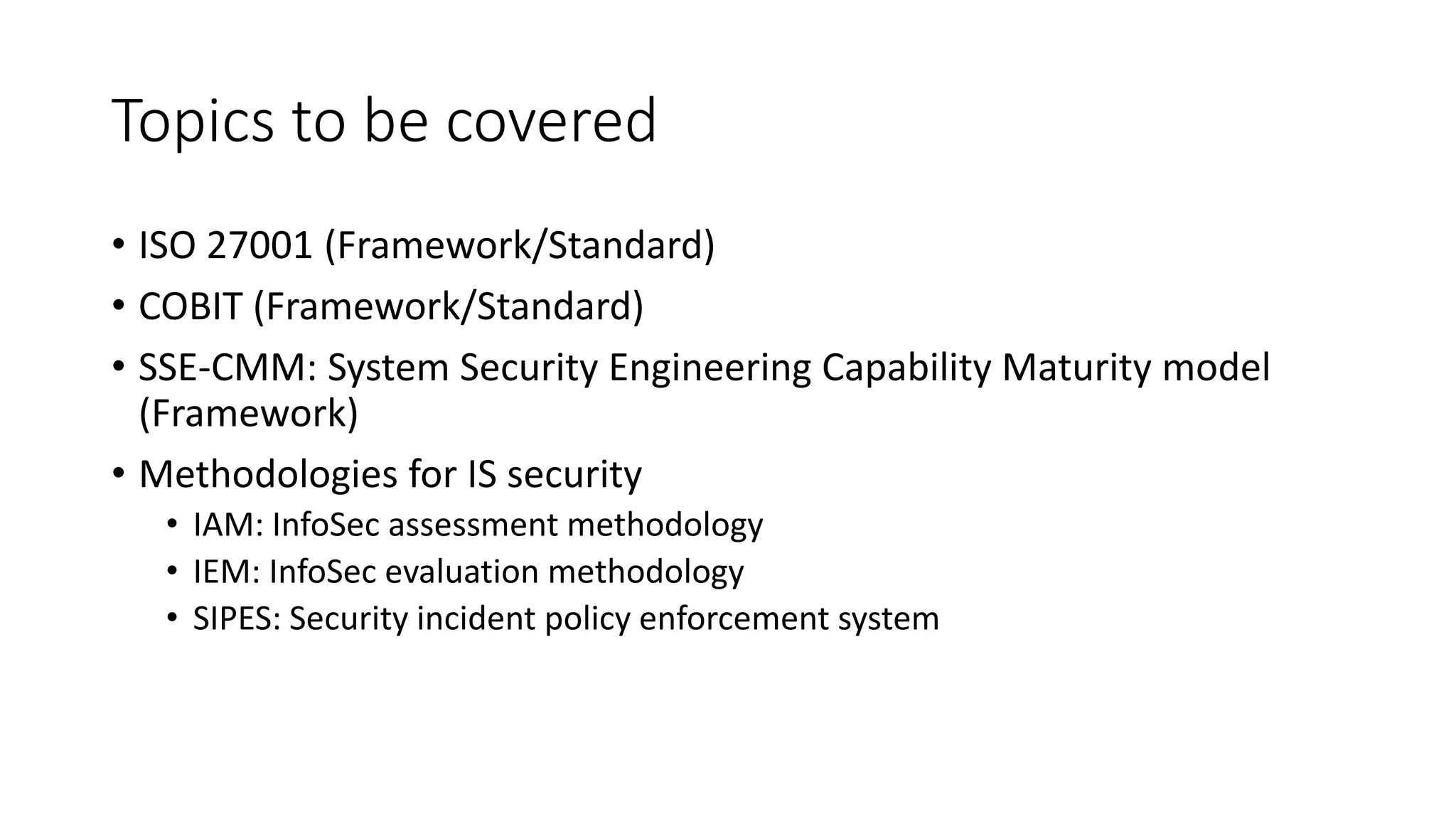 Topics to be covered

• ISO 27001 (Framework/Standard)
• COBIT (Framework/Standard)
• SSE-CMM: System Security Engineering Capability Maturity model (Framework)
• Methodologies for IS security
  • IAM: InfoSec assessment methodology
  • IEM: InfoSec evaluation methodology
  • SIPES: Security incident policy enforcement system